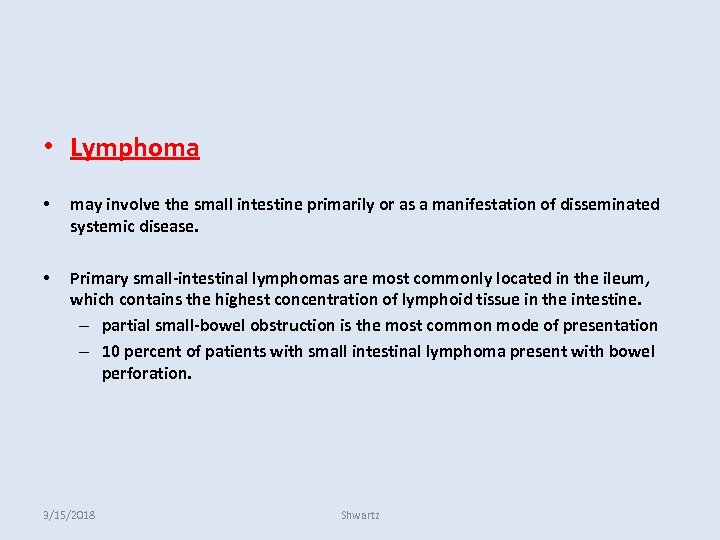 • Lymphoma

• may involve the small intestine primarily or as a manifestation of disseminated systemic disease.

• Primary small-intestinal lymphomas are most commonly located in the ileum, which contains the highest concentration of lymphoid tissue in the intestine.
– partial small-bowel obstruction is the most common mode of presentation
– 10 percent of patients with small intestinal lymphoma present with bowel perforation.

3/15/2018

Shwartz